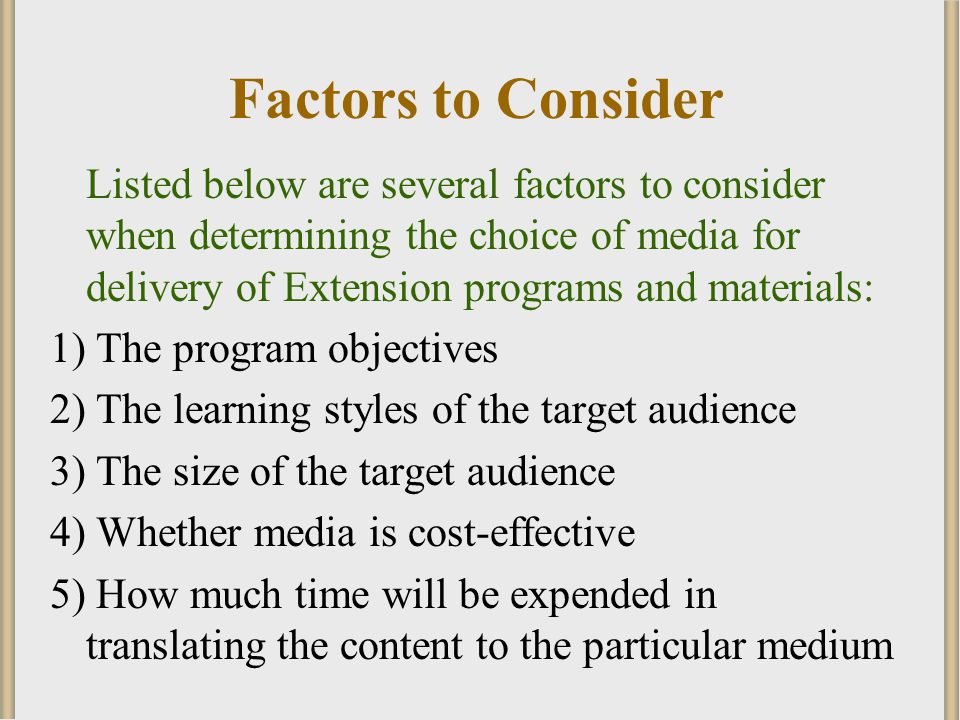 Factors to Consider

Listed below are several factors to consider when determining the choice of media for delivery of Extension programs and materials:

1) The program objectives

2) The learning styles of the target audience

3) The size of the target audience

4) Whether media is cost-effective

5) How much time will be expended in translating the content to the particular medium